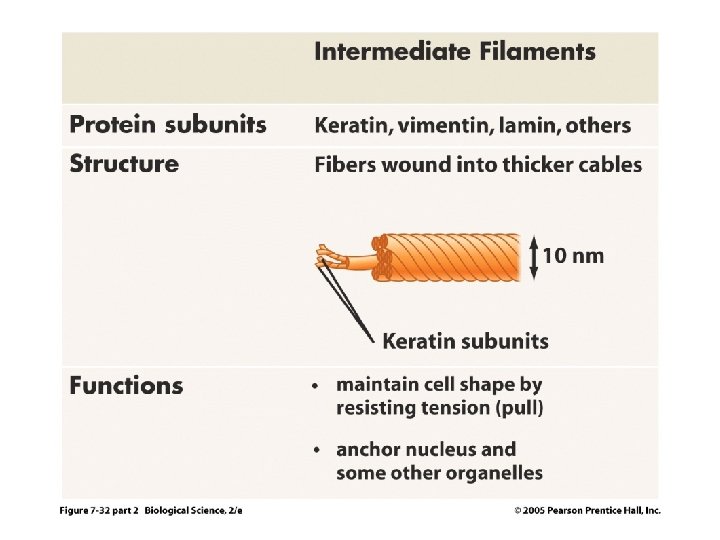 | | Intermediate Filaments |
|---|---|
| Protein subunits | Keratin, vimentin, lamin, others |
| Structure | Fibers wound into thicker cables<br>10 nm<br>Keratin subunits |
| Functions | • maintain cell shape by resisting tension (pull)<br>• anchor nucleus and some other organelles |

Figure 7-32 part 2 Biological Science, 2/e

© 2005 Pearson Prentice Hall, Inc.